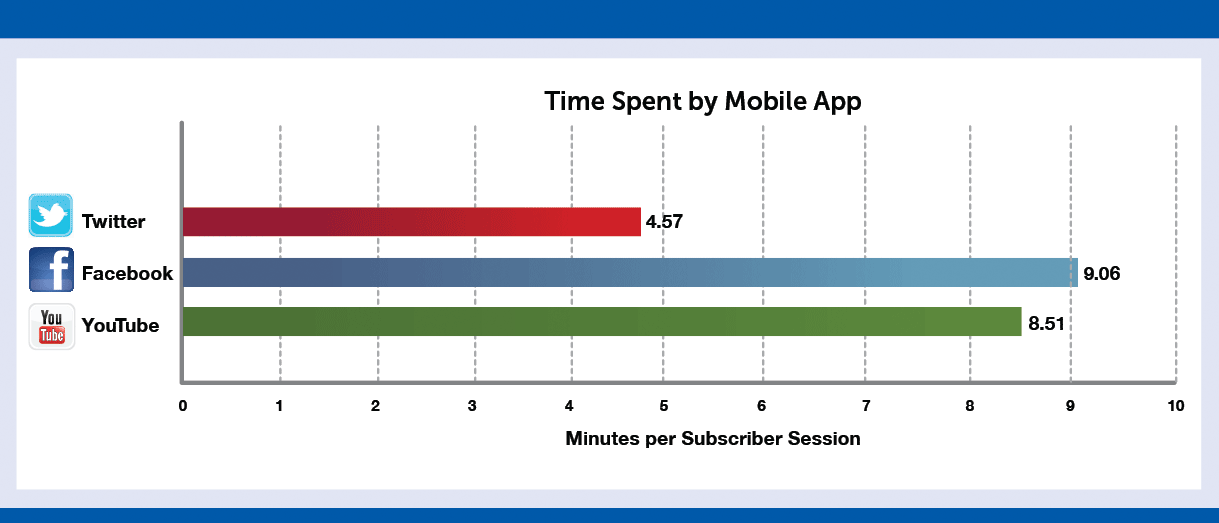 Time Spent by Mobile App

Twitter 4.57
Facebook 9.06
You Tube YouTube 8.51

0 1 2 3 4 5 6 7 8 9 10

Minutes per Subscriber Session